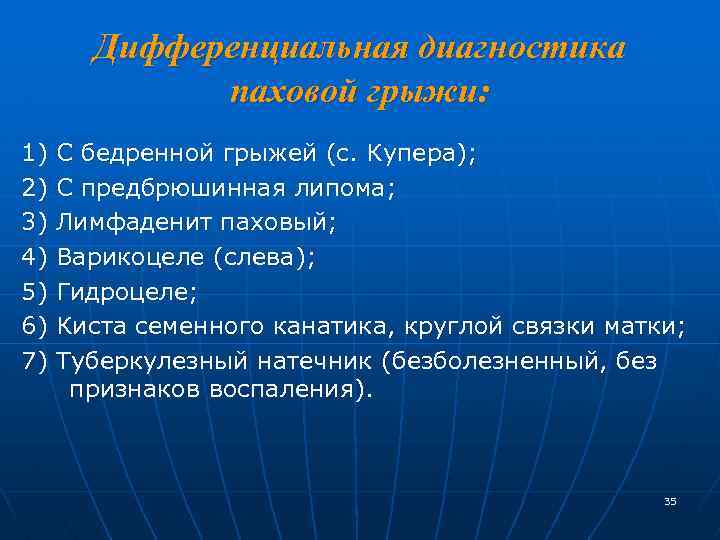 Дифференциальная диагностика паховой грыжи:

1) С бедренной грыжей (с. Купера);
2) С предбрюшинная липома;
3) Лимфаденит паховый;
4) Варикоцеле (слева);
5) Гидроцеле;
6) Киста семенного канатика, круглой связки матки;
7) Туберкулезный натечник (безболезненный, без признаков воспаления).

35